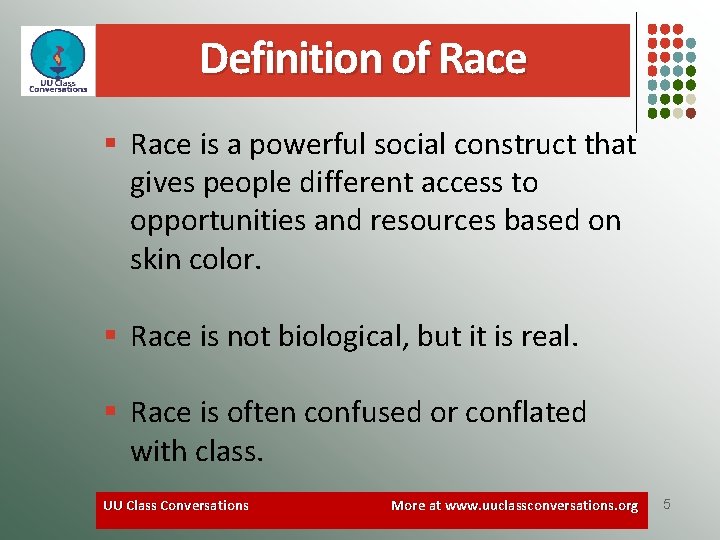 UU Class Conversations

Definition of Race

▪ Race is a powerful social construct that gives people different access to opportunities and resources based on skin color.

▪ Race is not biological, but it is real.

▪ Race is often confused or conflated with class.

UU Class Conversations

More at www.uuclassconversations.org

5